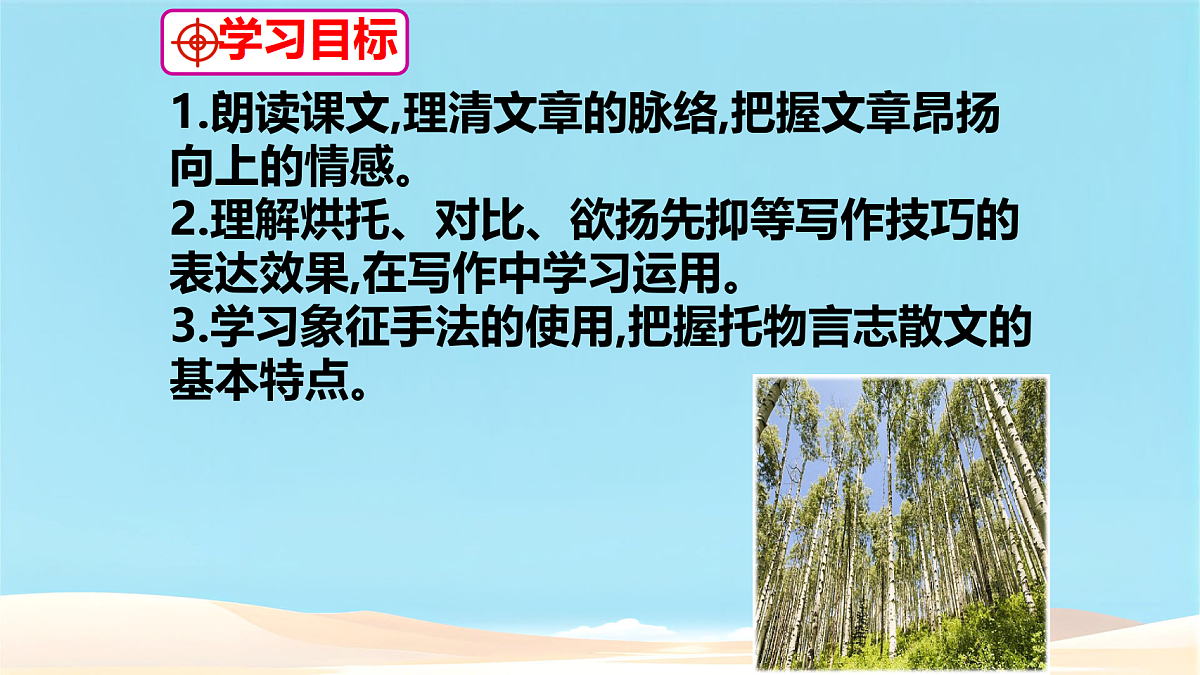 学习目标

1.朗读课文,理清文章的脉络,把握文章昂扬向上的情感。
2.理解烘托、对比、欲扬先抑等写作技巧的表达效果,在写作中学习运用。
3.学习象征手法的使用,把握托物言志散文的基本特点。